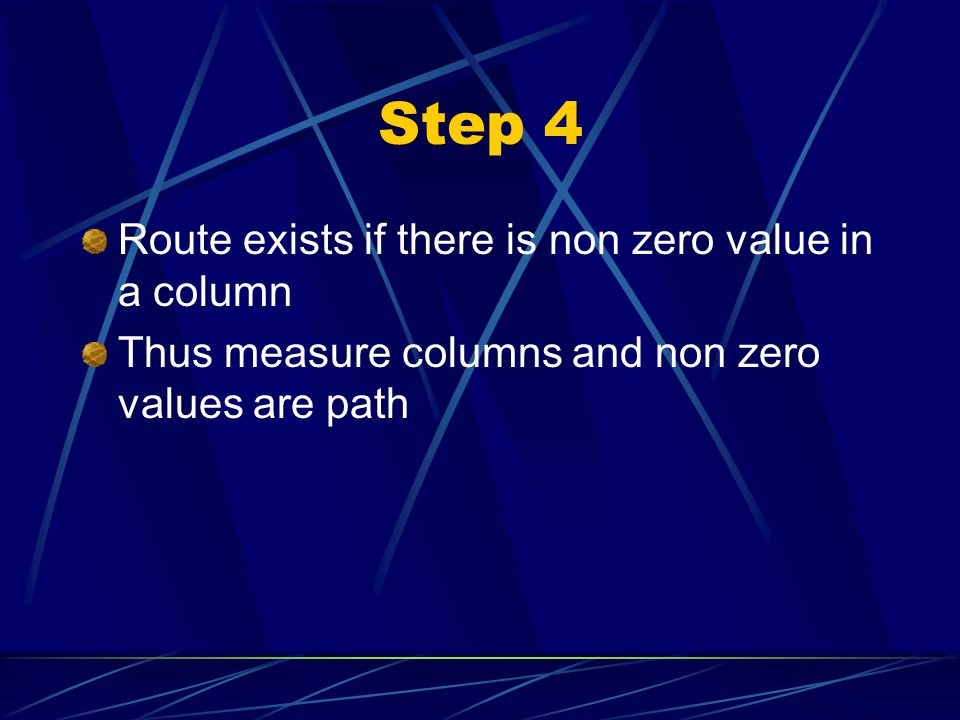 Step 4

Route exists if there is non zero value in a column

Thus measure columns and non zero values are path